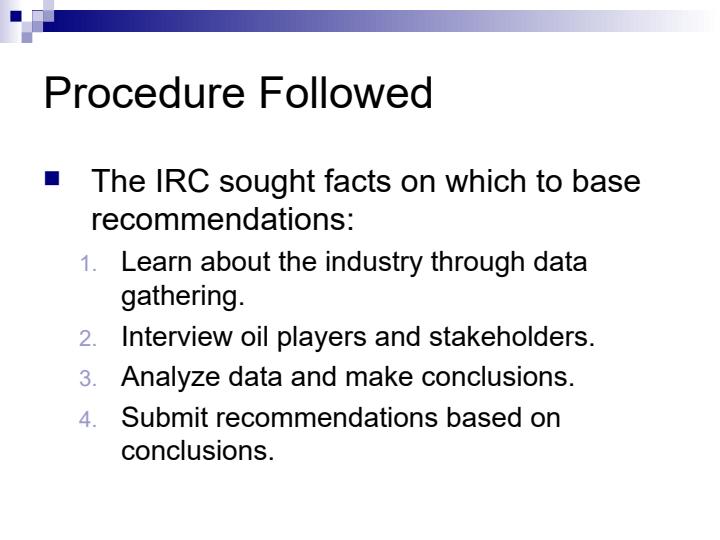 Procedure Followed

The IRC sought facts on which to base recommendations:

1. Learn about the industry through data gathering.
2. Interview oil players and stakeholders.
3. Analyze data and make conclusions.
4. Submit recommendations based on conclusions.